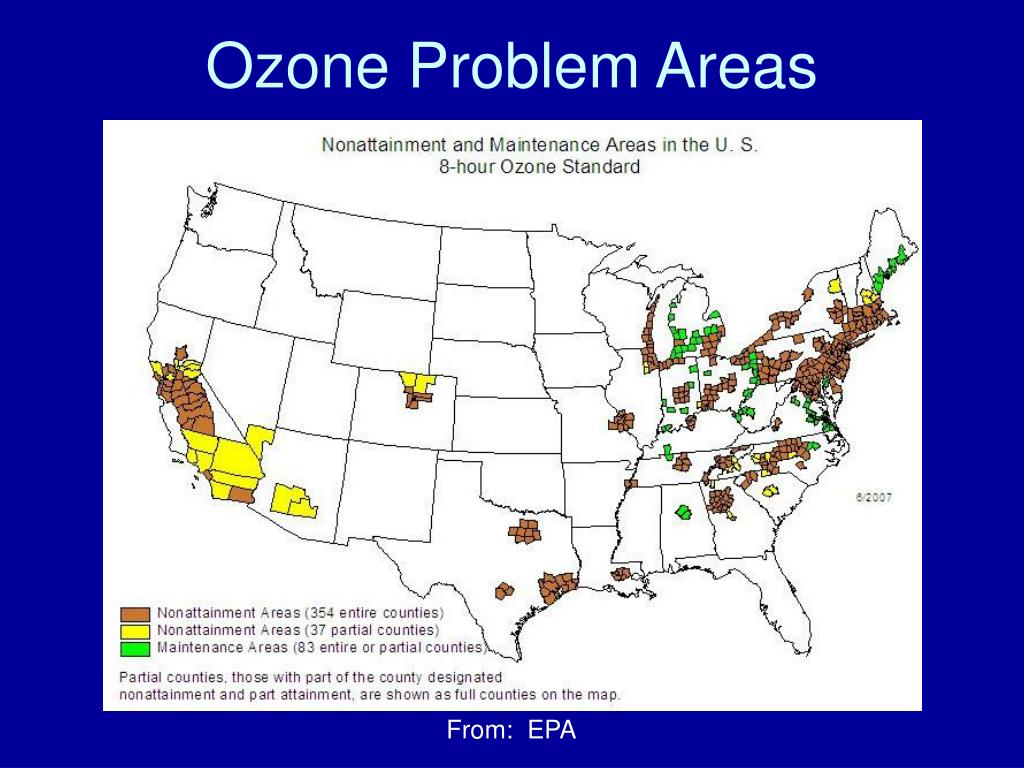 Ozone Problem Areas

Nonattainment and Maintenance Areas in the U. S.
8-hour Ozone Standard

6/2007

Nonattainment Areas (354 entire counties)
Nonattainment Areas (37 partial counties)
Maintenance Areas (83 entire or partial counties)

Partial counties, those with part of the county designated nonattainment and part attainment, are shown as full counties on the map.

From: EPA